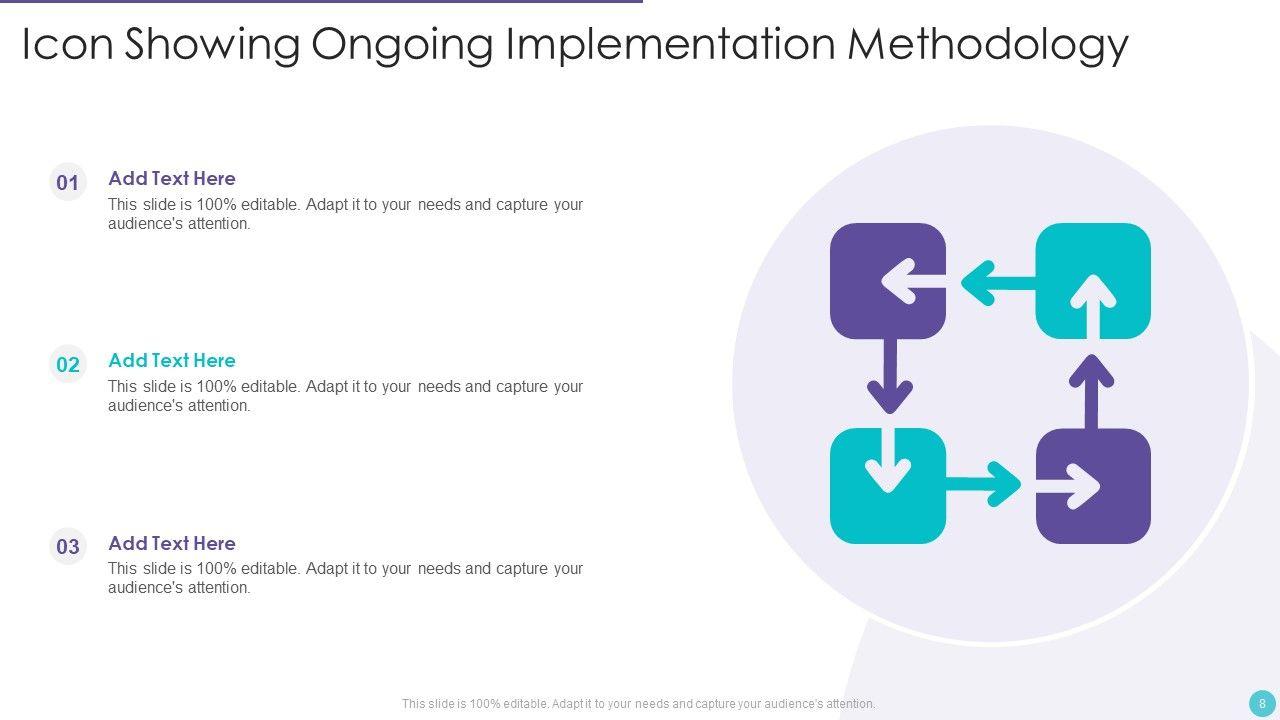 Icon Showing Ongoing Implementation Methodology

01
Add Text Here
This slide is 100% editable. Adapt it to your needs and capture your audience's attention.

02
Add Text Here
This slide is 100% editable. Adapt it to your needs and capture your audience's attention.

03
Add Text Here
This slide is 100% editable. Adapt it to your needs and capture your audience's attention.

This slide is 100% editable. Adapt it to your needs and capture your audience's attention.

8